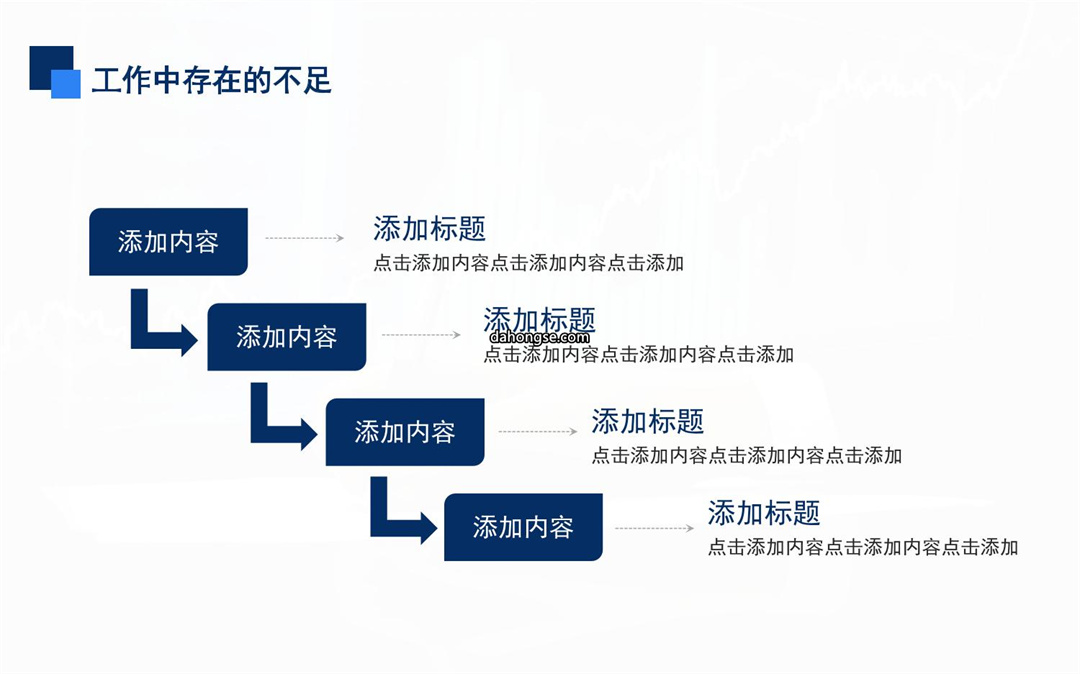 工作中存在的不足

添加内容

添加标题
点击添加内容点击添加内容点击添加

添加内容

添加标题
dahongse.com
点击添加内容点击添加内容点击添加

添加内容

添加标题
点击添加内容点击添加内容点击添加

添加内容

添加标题
点击添加内容点击添加内容点击添加